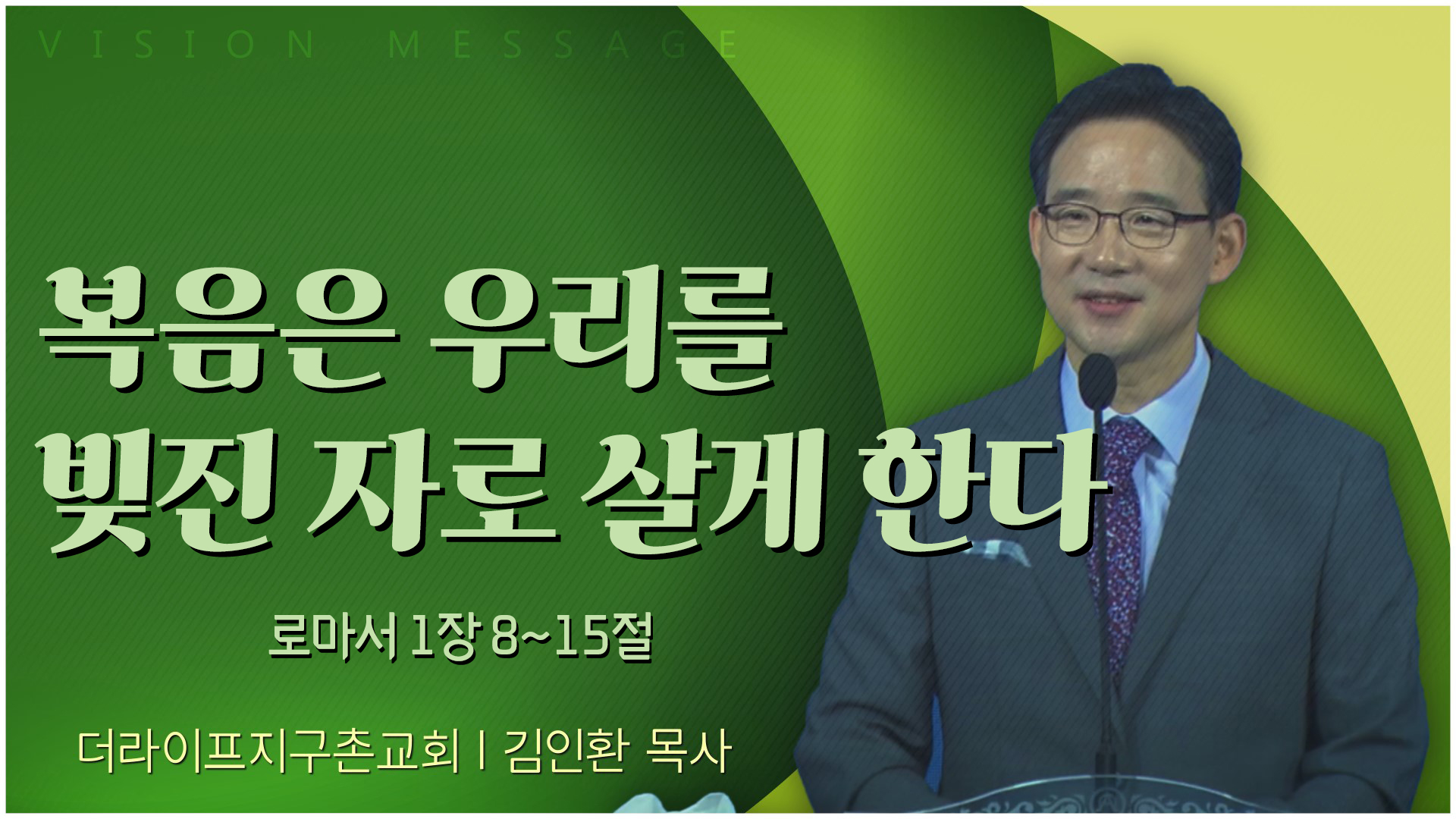 VISION MESSAGE

복음은 우리를 빚진 자로 살게 한다

로마서 1장 8~15절

더라이프지구촌교회 | 김인환 목사